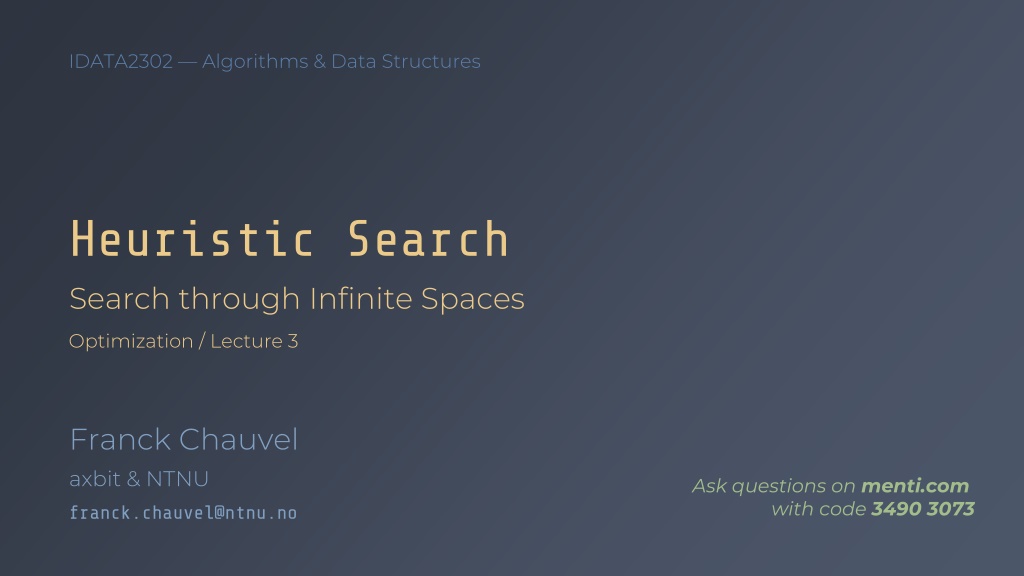 IDATA2302 — Algorithms & Data Structures

Heuristic Search

Search through Infinite Spaces

Optimization / Lecture 3

Franck Chauvel

axbit & NTNU

franck.chauvel@ntnu.no

Ask questions on menti.com with code 3490 3073